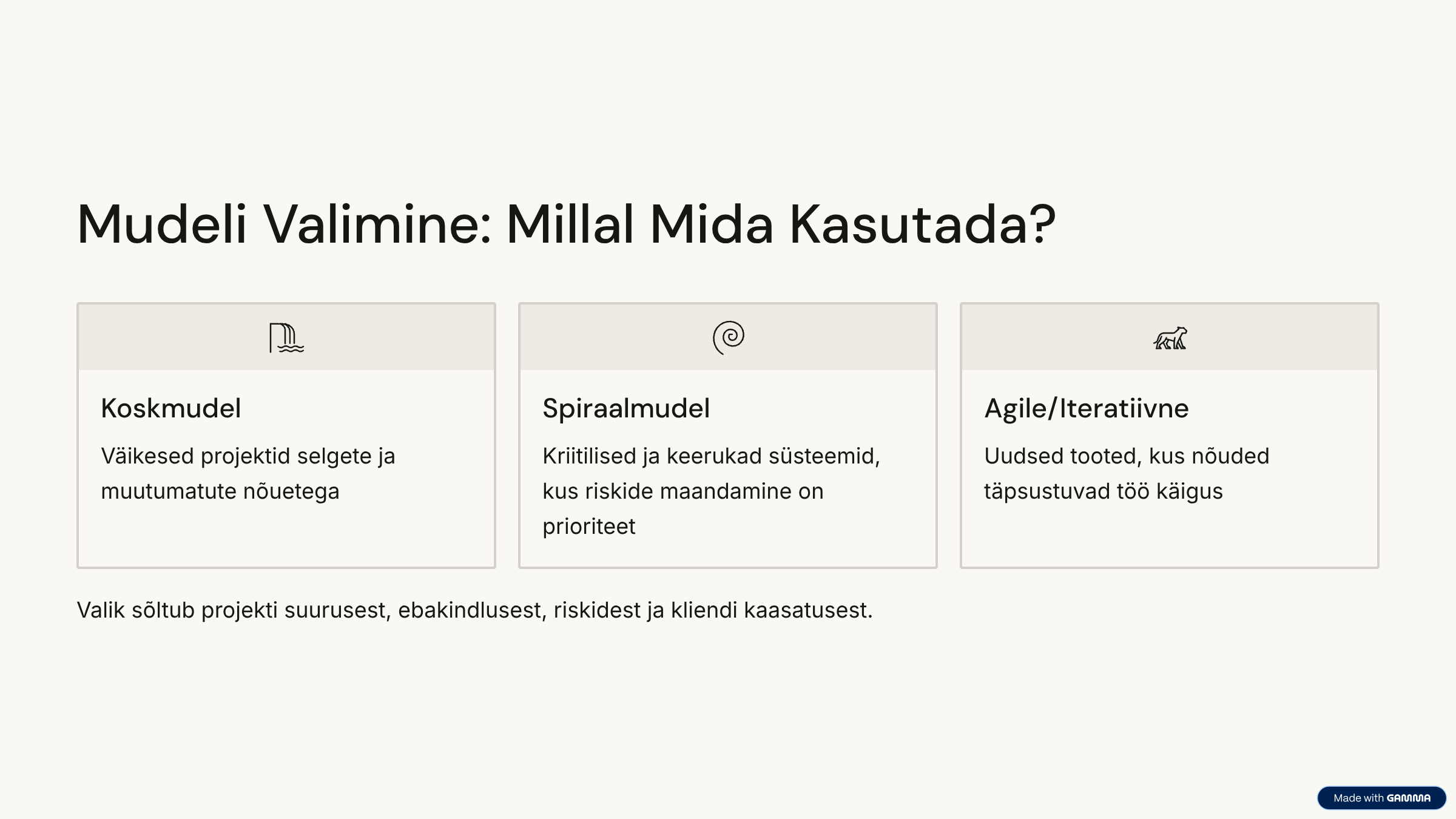 Mudeli Valimine: Millal Mida Kasutada?

Koskmudel

Väikesed projektid selgete ja muutumatute nõuetega

Spiraalmudel

Kriitilised ja keerukad süsteemid, kus riskide maandamine on prioriteet

Agile/Iteratiivne

Uudsed tooted, kus nõuded täpsustuvad töö käigus

Valik sõltub projekti suurusest, ebakindlusest, riskidest ja kliendi kaasatusest.

Made with GAMMA